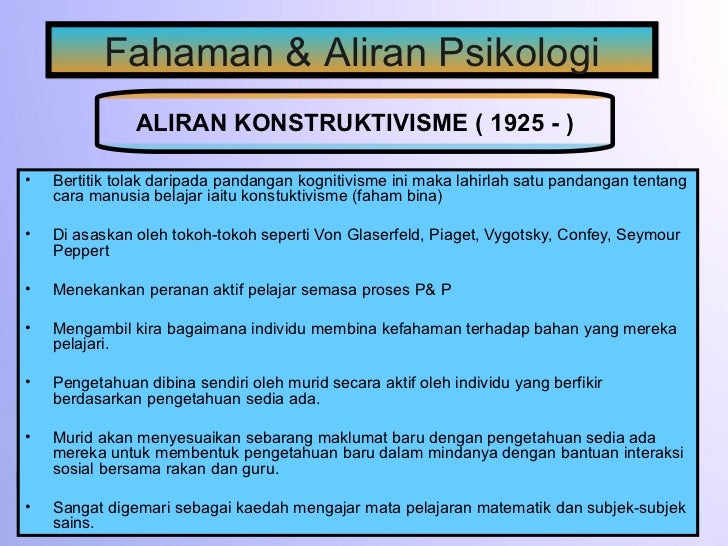 Fahaman & Aliran Psikologi

ALIRAN KONSTRUKTIVISME ( 1925 - )

• Bertitik tolak daripada pandangan kognitivisme ini maka lahirlah satu pandangan tentang cara manusia belajar iaitu konstuktivisme (faham bina)

• Di asaskan oleh tokoh-tokoh seperti Von Glaserfeld, Piaget, Vygotsky, Confey, Seymour Peppert

• Menekankan peranan aktif pelajar semasa proses P& P

• Mengambil kira bagaimana individu membina kefahaman terhadap bahan yang mereka pelajari.

• Pengetahuan dibina sendiri oleh murid secara aktif oleh individu yang berfikir berdasarkan pengetahuan sedia ada.

• Murid akan menyesuaikan sebarang maklumat baru dengan pengetahuan sedia ada mereka untuk membentuk pengetahuan baru dalam mindanya dengan bantuan interaksi sosial bersama rakan dan guru.

• Sangat digemari sebagai kaedah mengajar mata pelajaran matematik dan subjek-subjek sains.